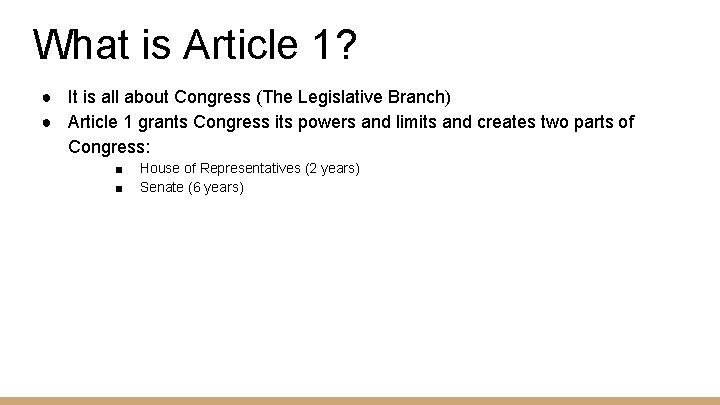 What is Article 1?

● It is all about Congress (The Legislative Branch)
● Article 1 grants Congress its powers and limits and creates two parts of Congress:
■ House of Representatives (2 years)
■ Senate (6 years)